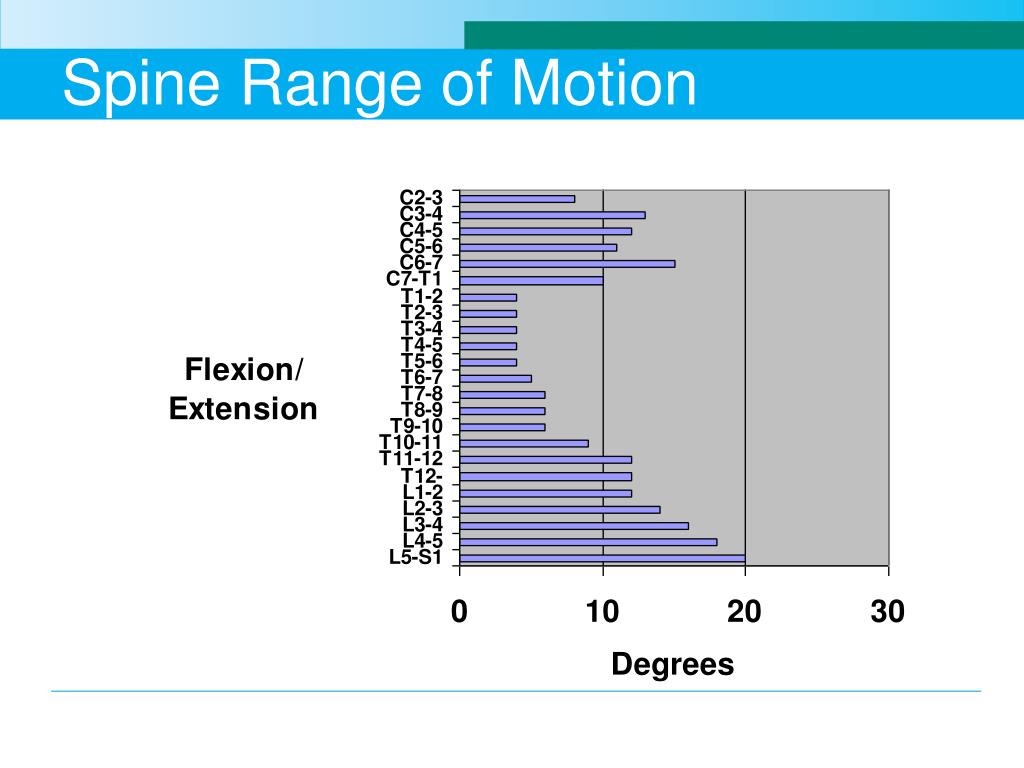 Spine Range of Motion

Flexion/ Extension

C2-3
C3-4
C4-5
C5-6
C6-7
C7-T1
T1-2
T2-3
T3-4
T4-5
T5-6
T6-7
T7-8
T8-9
T9-10
T10-11
T11-12
T12-
L1-2
L2-3
L3-4
L4-5
L5-S1

0
10
20
30

Degrees